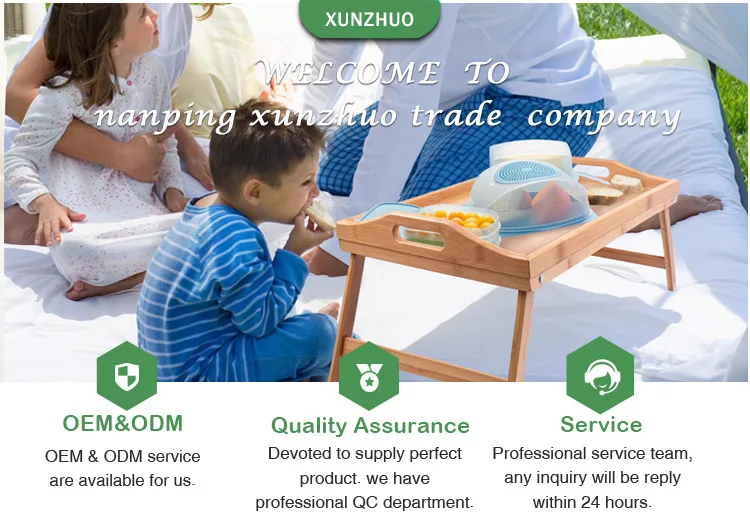 XUNZHUO

WELCOME TO
nanping xunzhuo trade company

OEM&ODM
OEM & ODM service are available for us.

Quality Assurance
Devoted to supply perfect product. we have professional QC department.

Service
Professional service team, any inquiry will be reply within 24 hours.